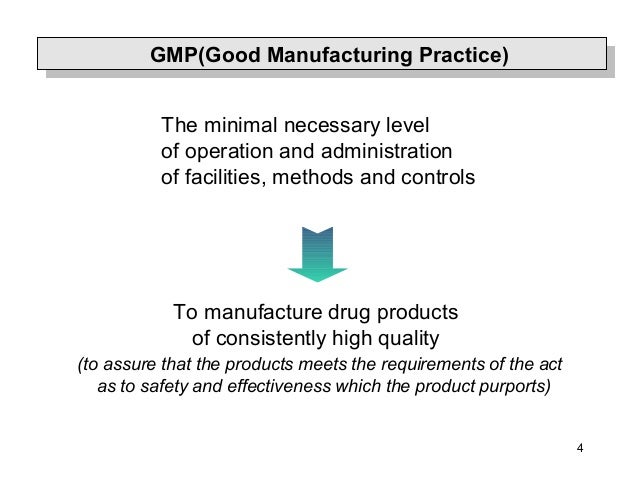 GMP(Good Manufacturing Practice)

The minimal necessary level
of operation and administration
of facilities, methods and controls

To manufacture drug products
of consistently high quality
(to assure that the products meets the requirements of the act as to safety and effectiveness which the product purports)

4